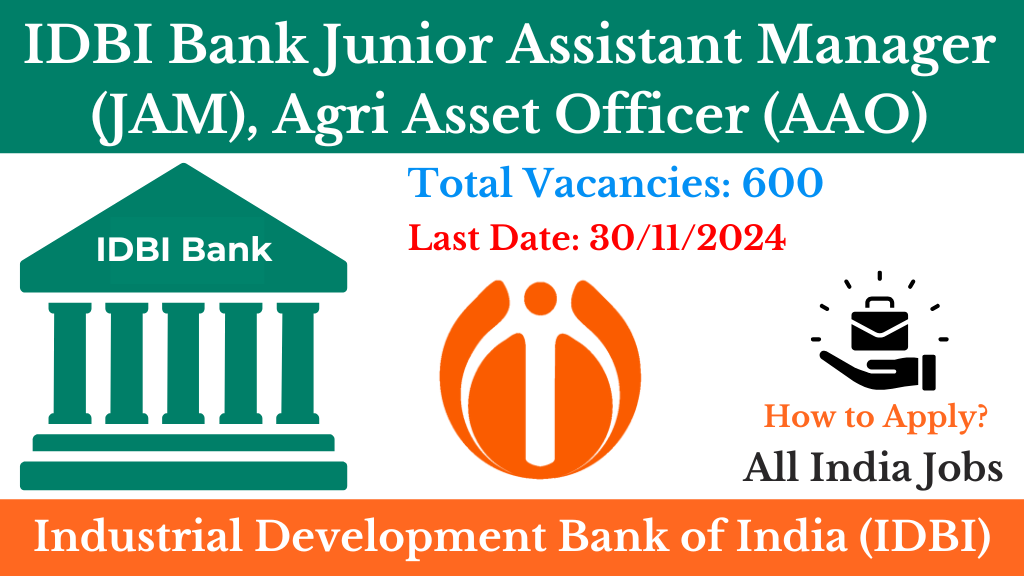 IDBI Bank Junior Assistant Manager (JAM), Agri Asset Officer (AAO)

Total Vacancies: 600

Last Date: 30/11/2024

IDBI Bank

How to Apply?

All India Jobs

Industrial Development Bank of India (IDBI)